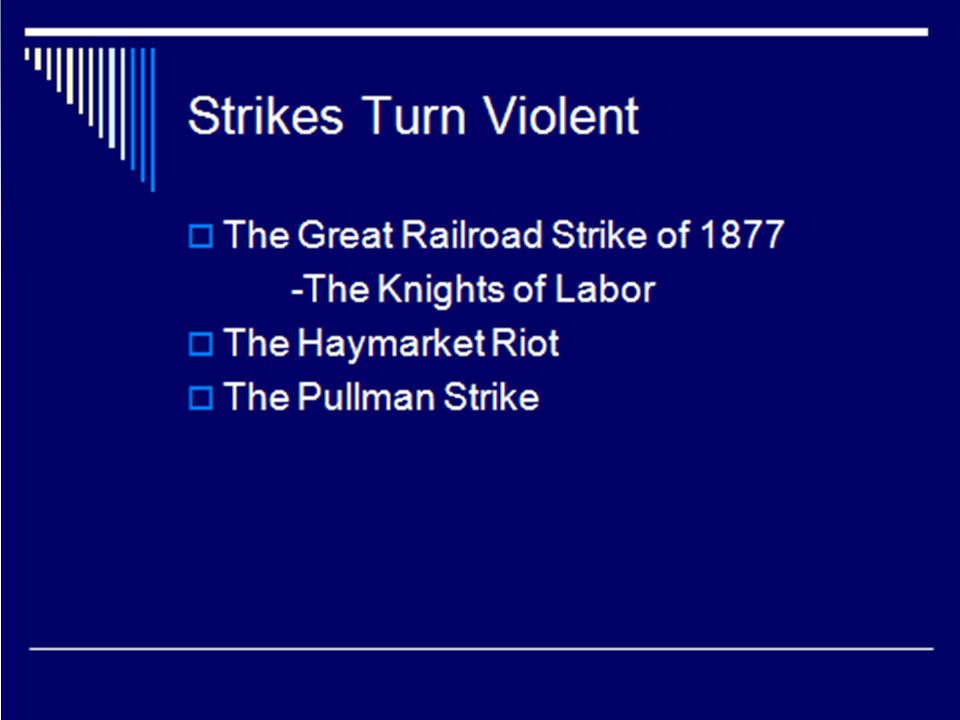 Strikes Turn Violent

The Great Railroad Strike of 1877
-The Knights of Labor
The Haymarket Riot
The Pullman Strike